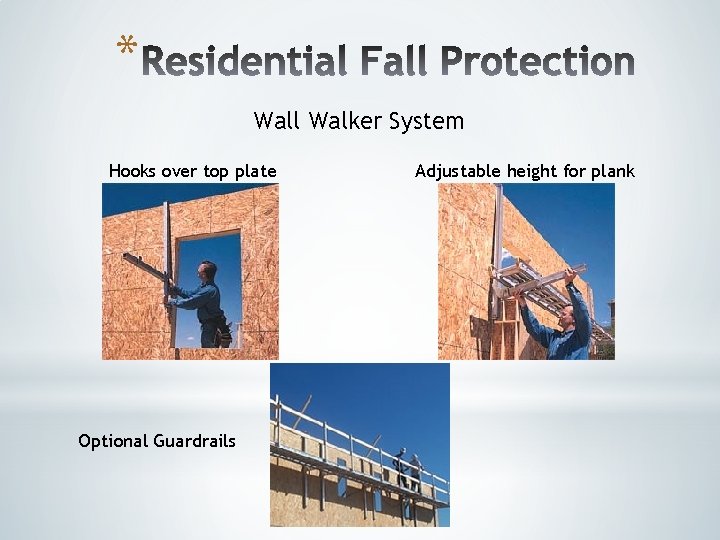 *Residential Fall Protection

Wall Walker System

Hooks over top plate

Adjustable height for plank

Optional Guardrails